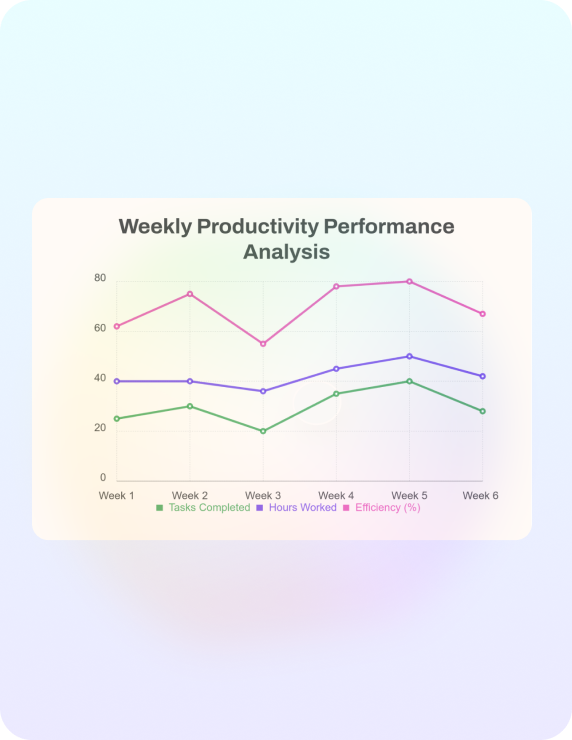 Weekly Productivity Performance Analysis

80
60
40
20
0

Week 1
Week 2
Week 3
Week 4
Week 5
Week 6

Tasks Completed
Hours Worked
Efficiency (%)